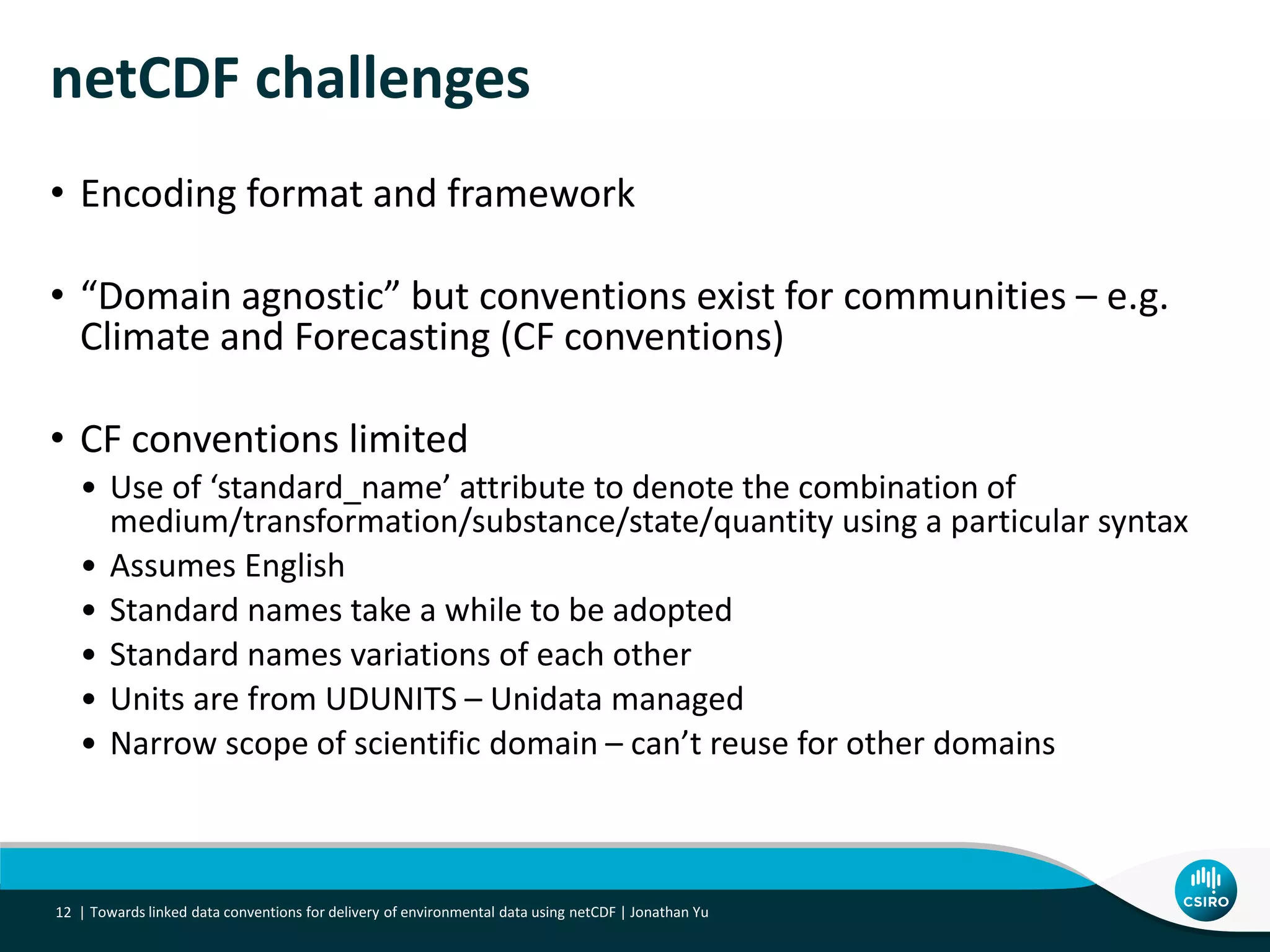 netCDF challenges

• Encoding format and framework

• “Domain agnostic” but conventions exist for communities – e.g. Climate and Forecasting (CF conventions)

• CF conventions limited
  • Use of ‘standard_name’ attribute to denote the combination of medium/transformation/substance/state/quantity using a particular syntax
  • Assumes English
  • Standard names take a while to be adopted
  • Standard names variations of each other
  • Units are from UDUNITS – Unidata managed
  • Narrow scope of scientific domain – can’t reuse for other domains

12 | Towards linked data conventions for delivery of environmental data using netCDF | Jonathan Yu

CSIRO